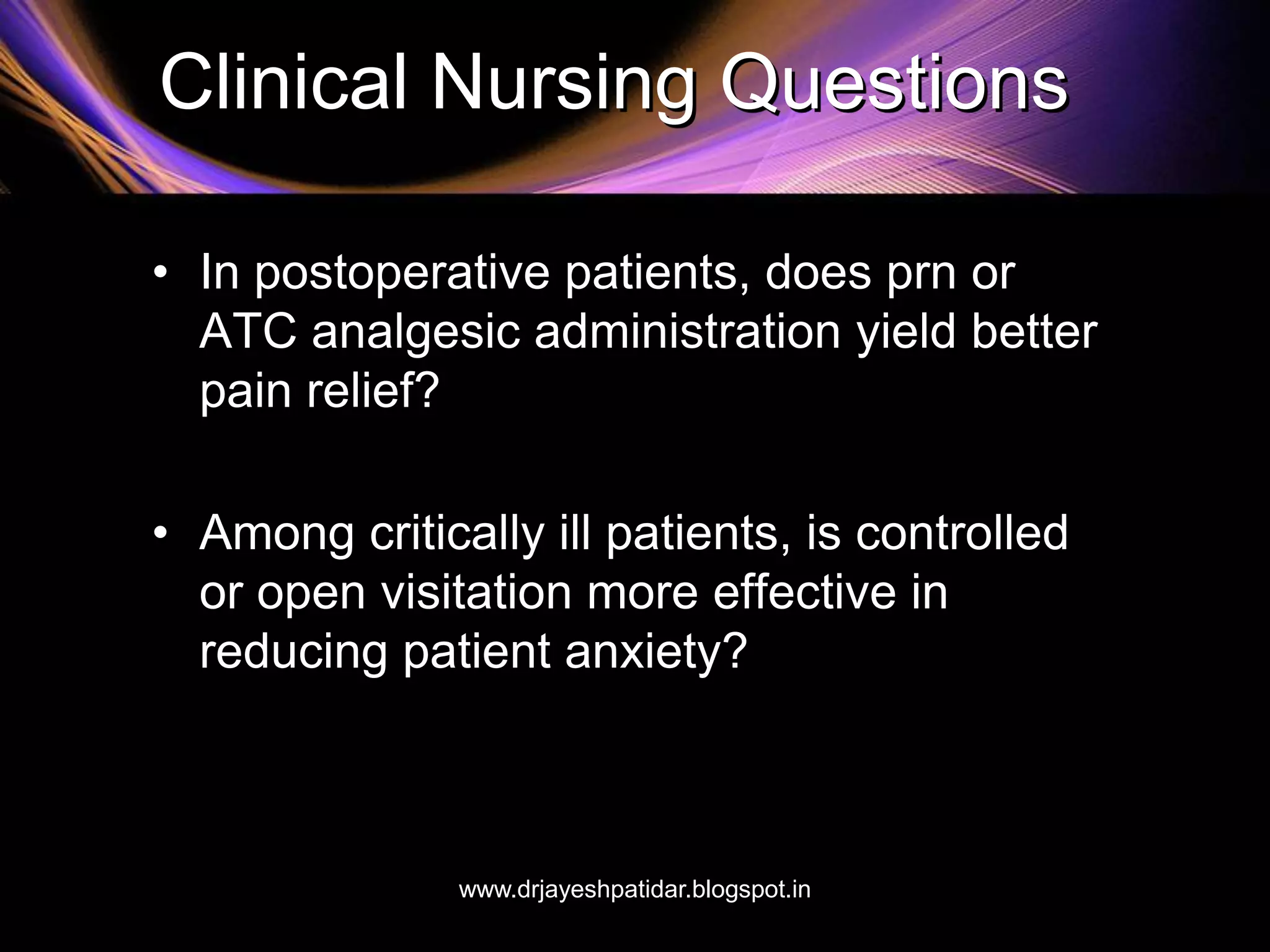 Clinical Nursing Questions

• In postoperative patients, does prn or ATC analgesic administration yield better pain relief?

• Among critically ill patients, is controlled or open visitation more effective in reducing patient anxiety?

www.drjayeshpatidar.blogspot.in